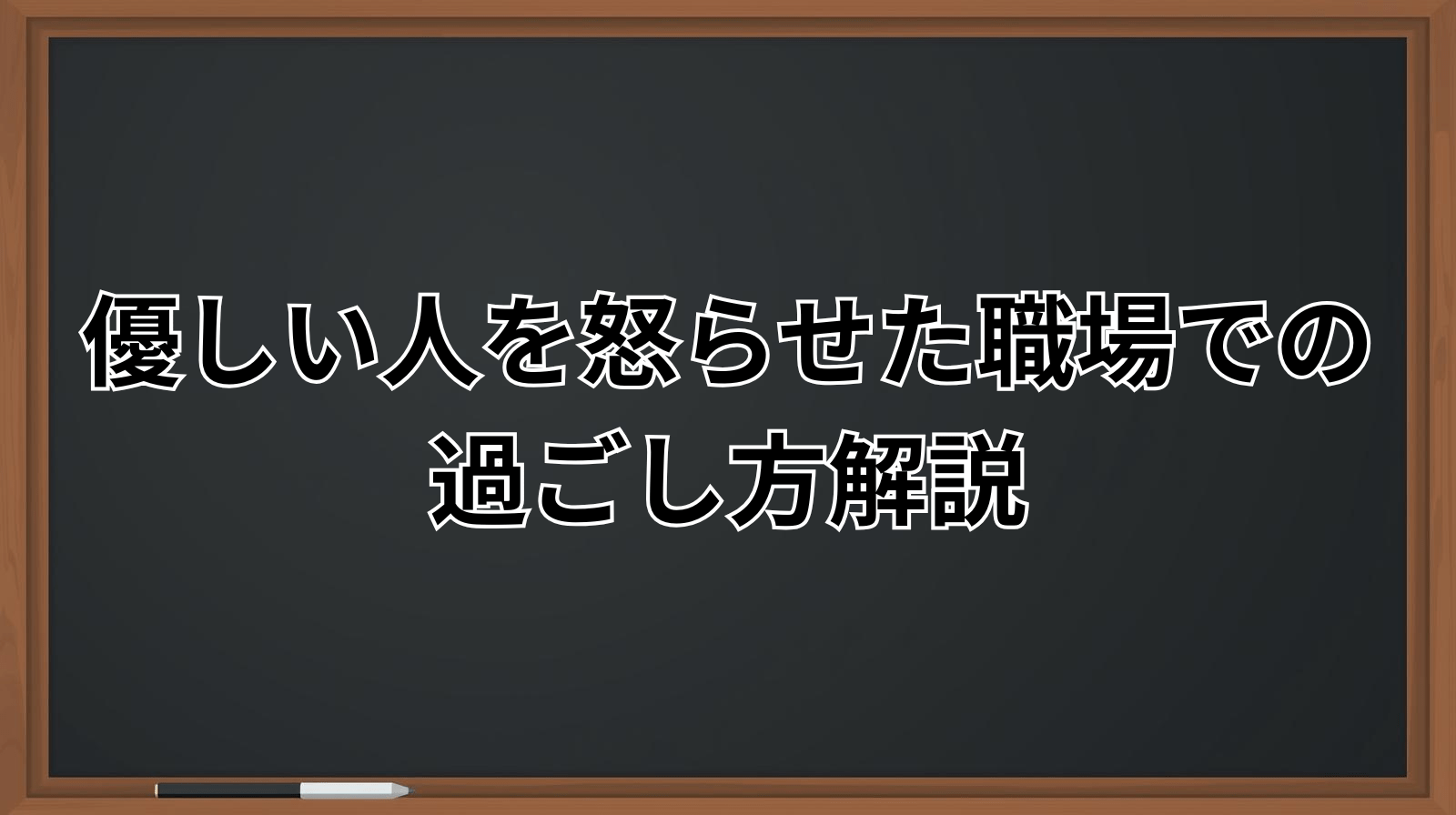 優しい人を怒らせた職場での過ごし方解説